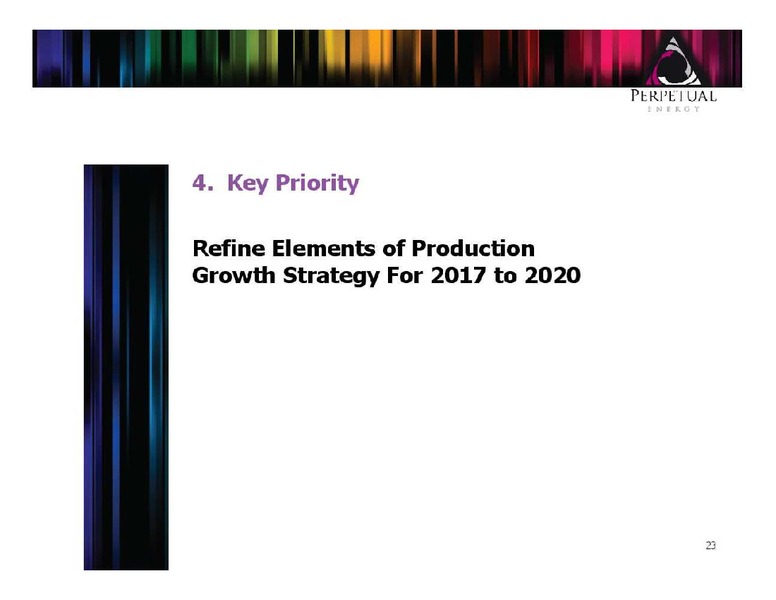 PERPETUAL
ENERGY

4. Key Priority

Refine Elements of Production Growth Strategy For 2017 to 2020

23